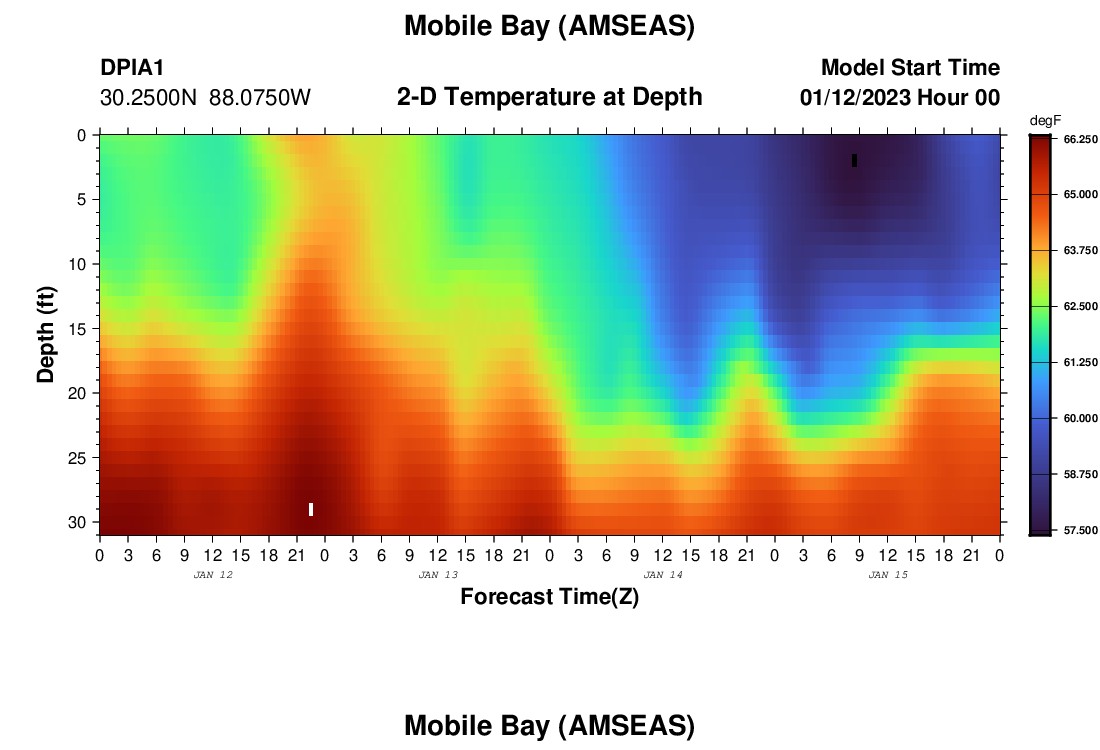 Mobile Bay (AMSEAS)

DPIA1
30.2500N 88.0750W

2-D Temperature at Depth

Model Start Time
01/12/2023 Hour 00

degF
66.250
65.000
63.750
62.500
61.250
60.000
58.750
57.500

Depth (ft)
0
5
10
15
20
25
30

0 3 6 9 12 15 18 21 0 3 6 9 12 15 18 21 0 3 6 9 12 15 18 21 0 3 6 9 12 15 18 21 0
JAN 12
JAN 13
JAN 14
JAN 15

Forecast Time(Z)

Mobile Bay (AMSEAS)